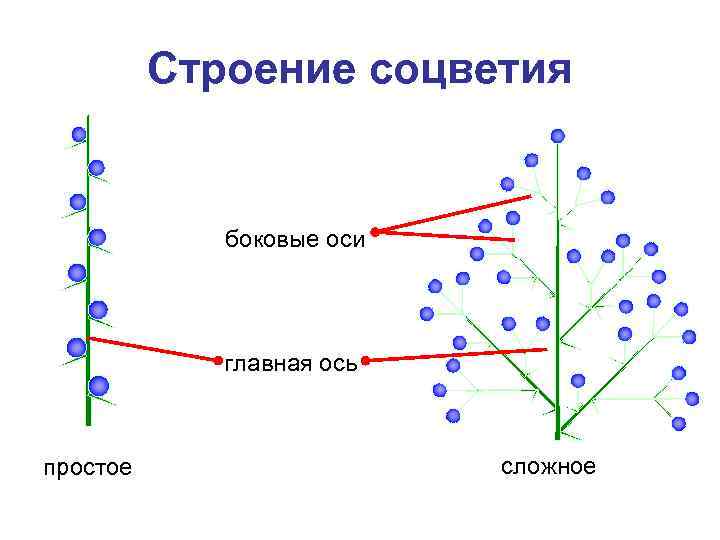 Строение соцветия

боковые оси

главная ось

простое

сложное